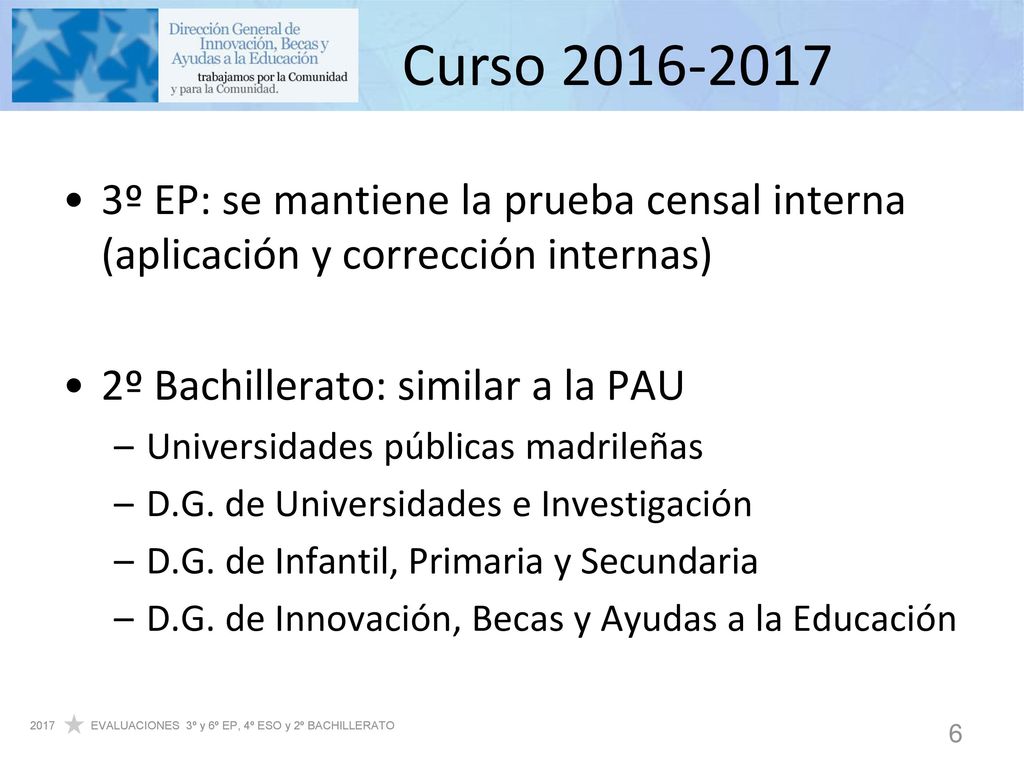 Dirección General de Innovación, Becas y Ayudas a la Educación
trabajamos por la Comunidad y para la Comunidad.

Curso 2016-2017

• 3º EP: se mantiene la prueba censal interna (aplicación y corrección internas)

• 2º Bachillerato: similar a la PAU
– Universidades públicas madrileñas
– D.G. de Universidades e Investigación
– D.G. de Infantil, Primaria y Secundaria
– D.G. de Innovación, Becas y Ayudas a la Educación

2017 EVALUACIONES 3º y 6º EP, 4º ESO y 2º BACHILLERATO

6